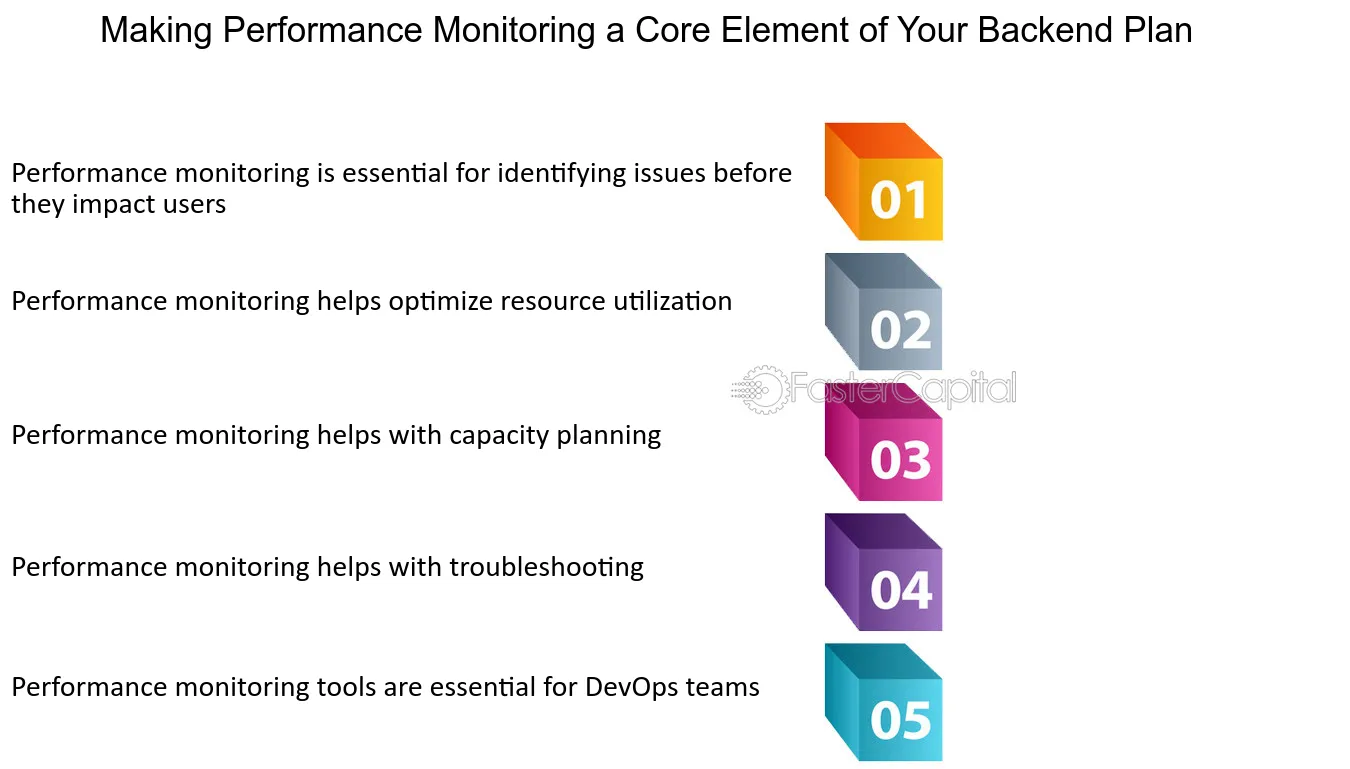 Making Performance Monitoring a Core Element of Your Backend Plan

Performance monitoring is essential for identifying issues before they impact users

01

Performance monitoring helps optimize resource utilization

02

FasterCapital

Performance monitoring helps with capacity planning

03

Performance monitoring helps with troubleshooting

04

Performance monitoring tools are essential for DevOps teams

05